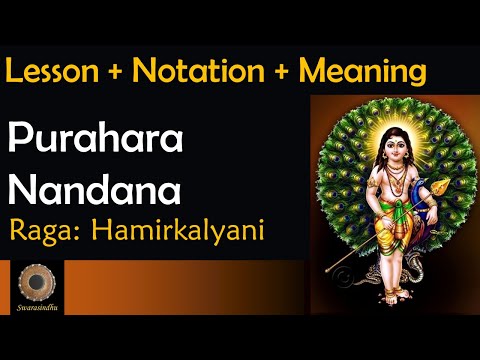 Lesson + Notation + Meaning

Purahara Nandana

Raga: Hamirkalyani

Swarasindhu